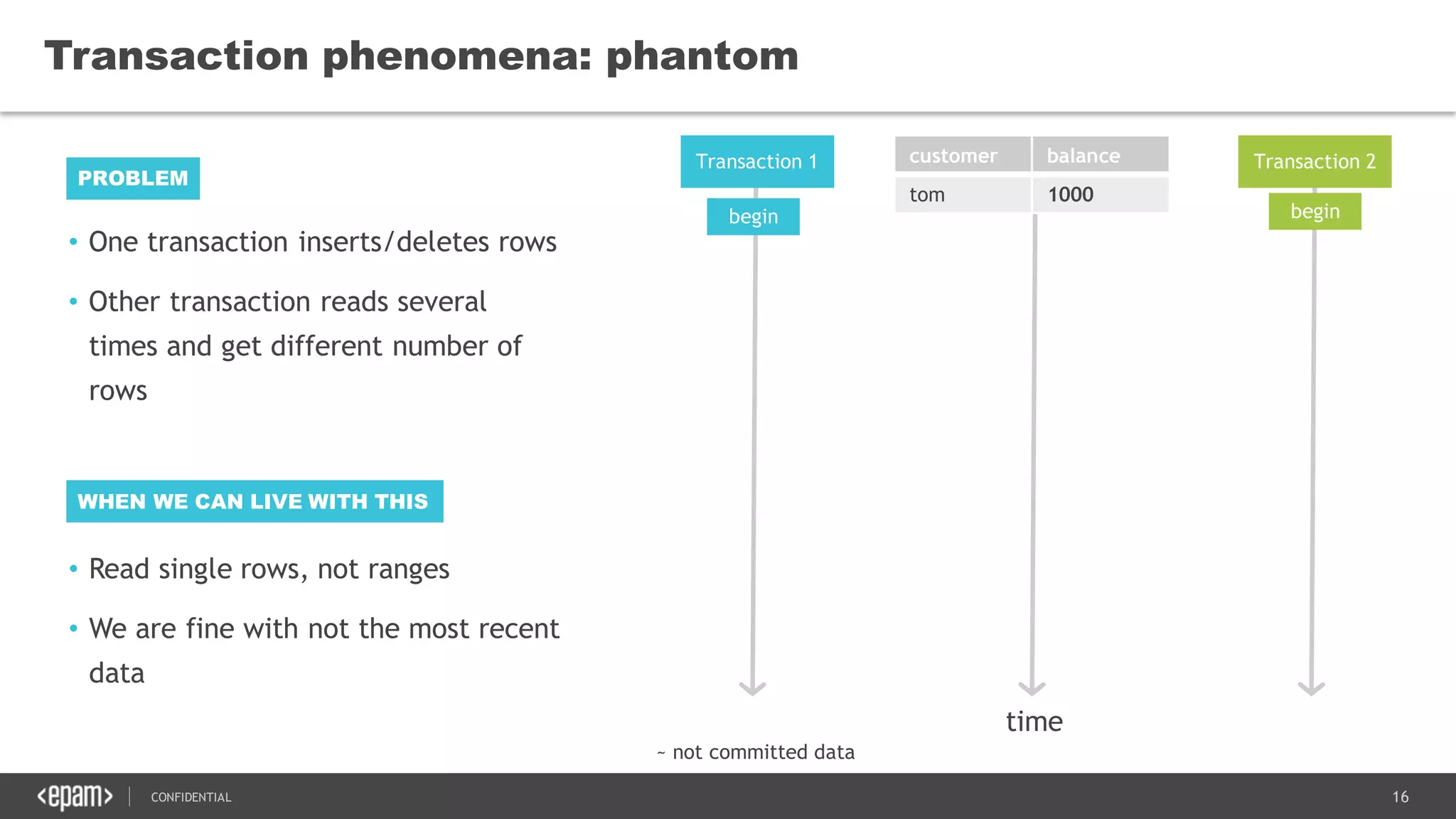 Transaction phenomena: phantom

PROBLEM

• One transaction inserts/deletes rows

• Other transaction reads several times and get different number of rows

WHEN WE CAN LIVE WITH THIS

• Read single rows, not ranges

• We are fine with not the most recent data

Transaction 1

begin

| customer | balance |
|---|---|
| tom | 1000 |

Transaction 2

begin

time

~ not committed data

<epam> | CONFIDENTIAL

16